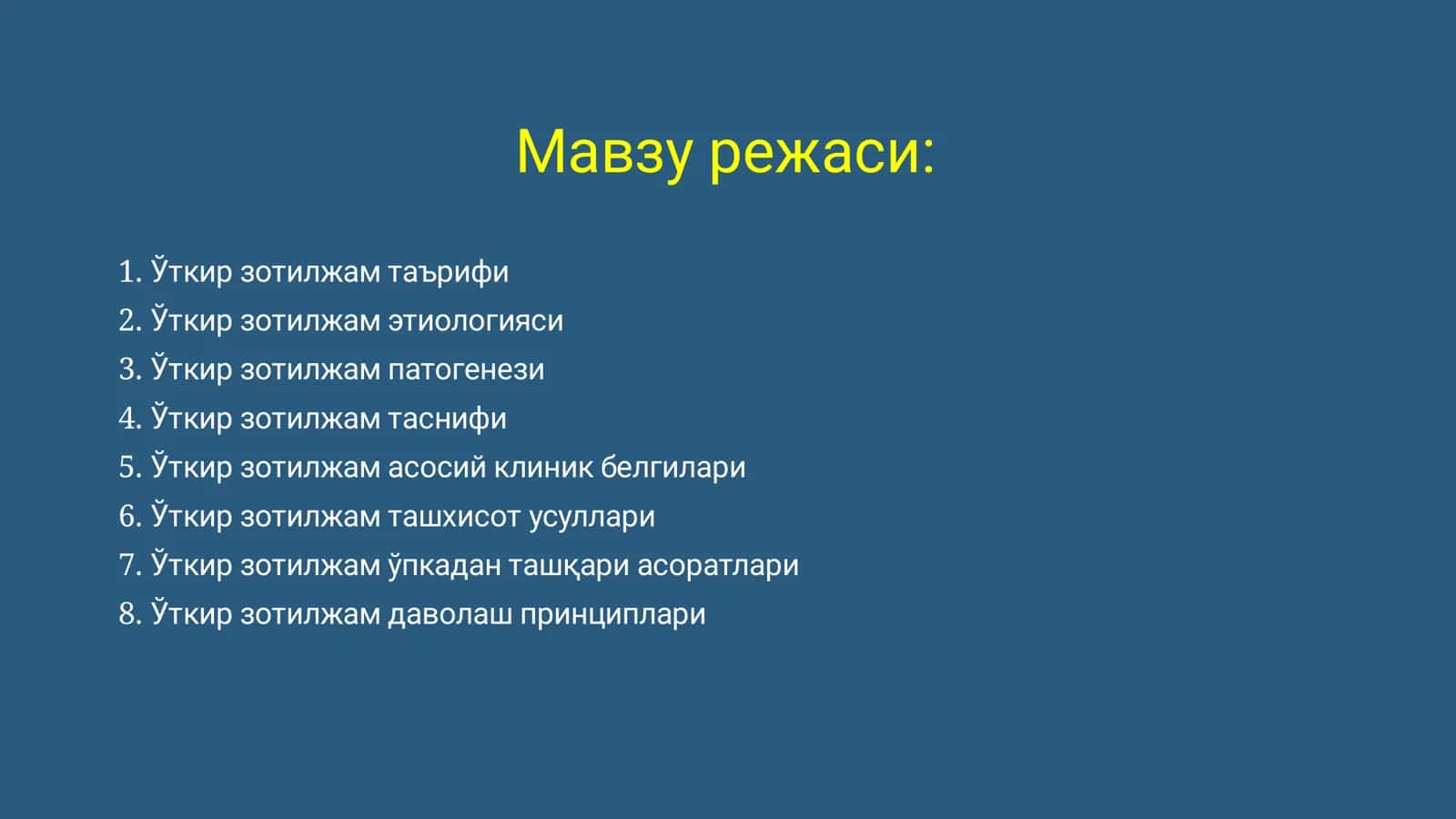 Мавзу режаси:

1. Ўткир зотилжам таърифи
2. Ўткир зотилжам этиологияси
3. Ўткир зотилжам патогенези
4. Ўткир зотилжам таснифи
5. Ўткир зотилжам асосий клиник белгилари
6. Ўткир зотилжам ташхисот усуллари
7. Ўткир зотилжам ўпкадан ташқари асоратлари
8. Ўткир зотилжам даволаш принциплари